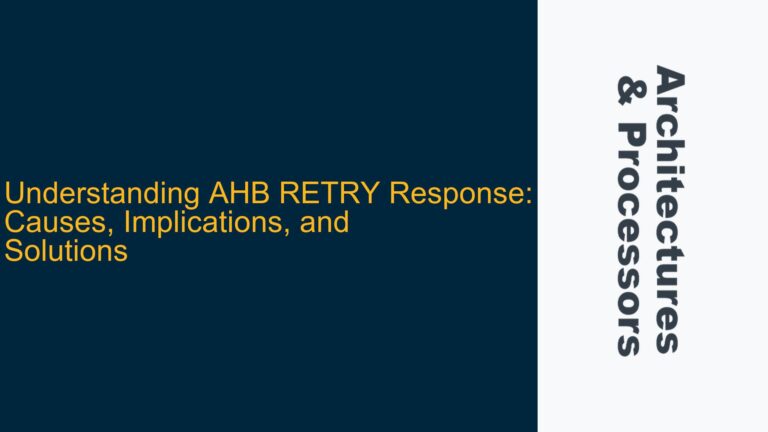 Understanding AHB RETRY Response: Causes, Implications, and Solutions

Architectures & Processors